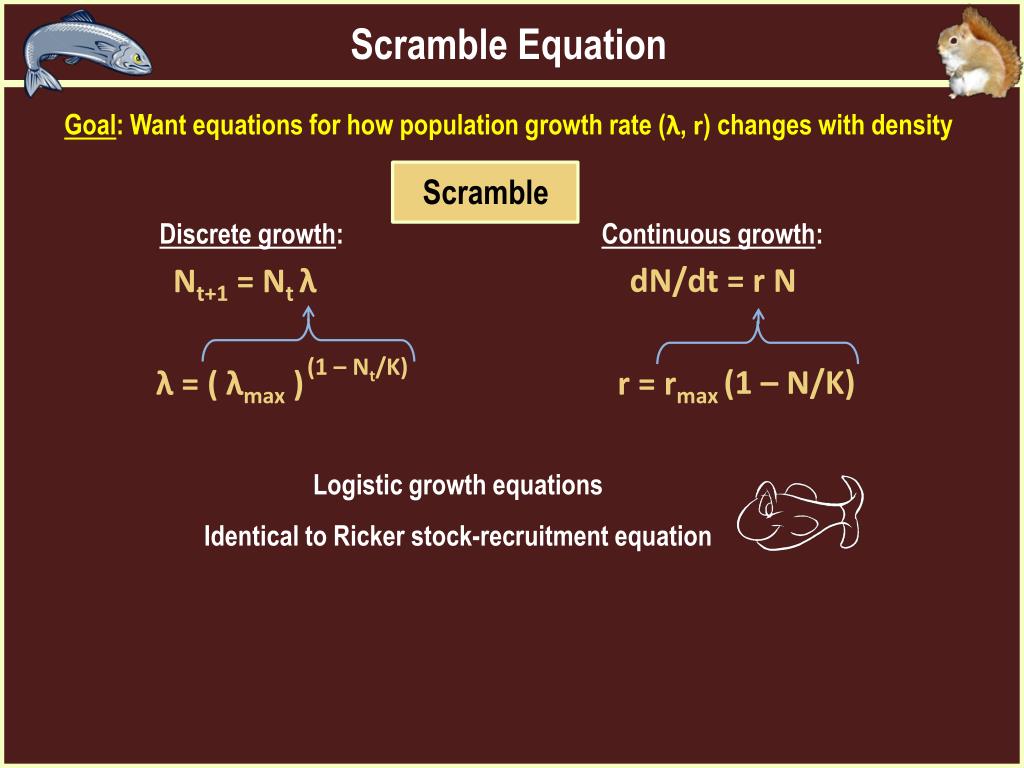 Scramble Equation

Goal: Want equations for how population growth rate (λ, r) changes with density

Scramble

Discrete growth:

$N_{t+1} = N_t \lambda$

$\lambda = (\lambda_{max})^{(1 - N_t/K)}$

Continuous growth:

$dN/dt = r N$

$r = r_{max} (1 - N/K)$

Logistic growth equations

Identical to Ricker stock-recruitment equation